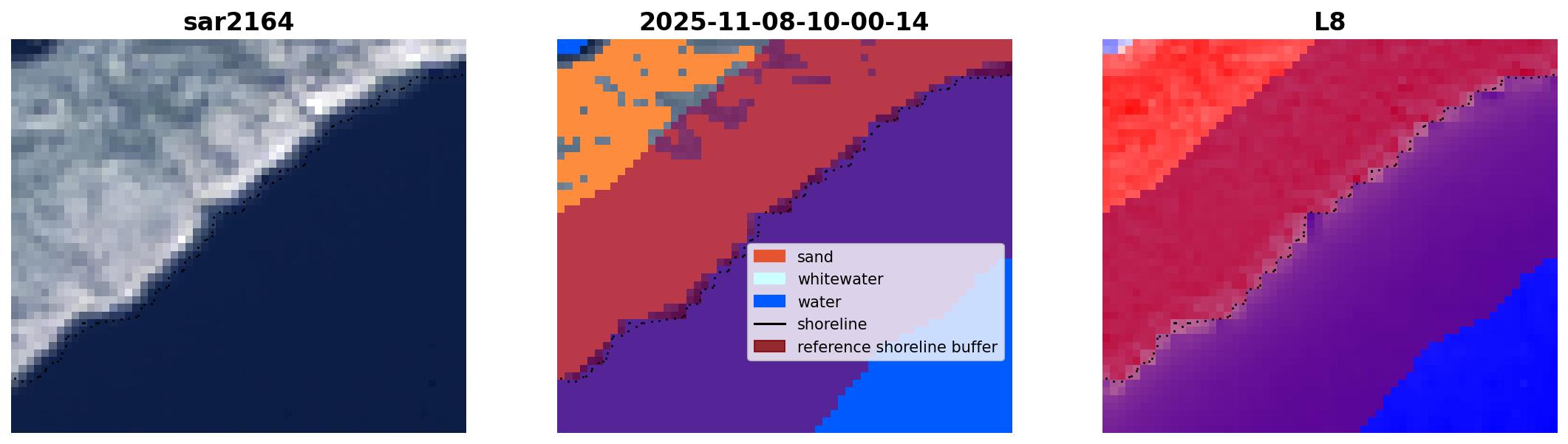 sar2164

2025-11-08-10-00-14

sand
whitewater
water
shoreline
reference shoreline buffer

L8